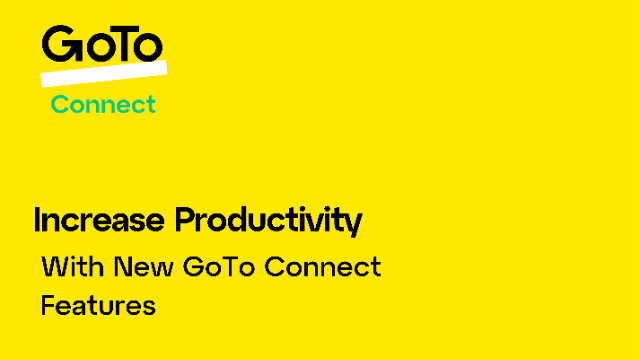 GoTo

Connect

Increase Productivity

With New GoTo Connect Features